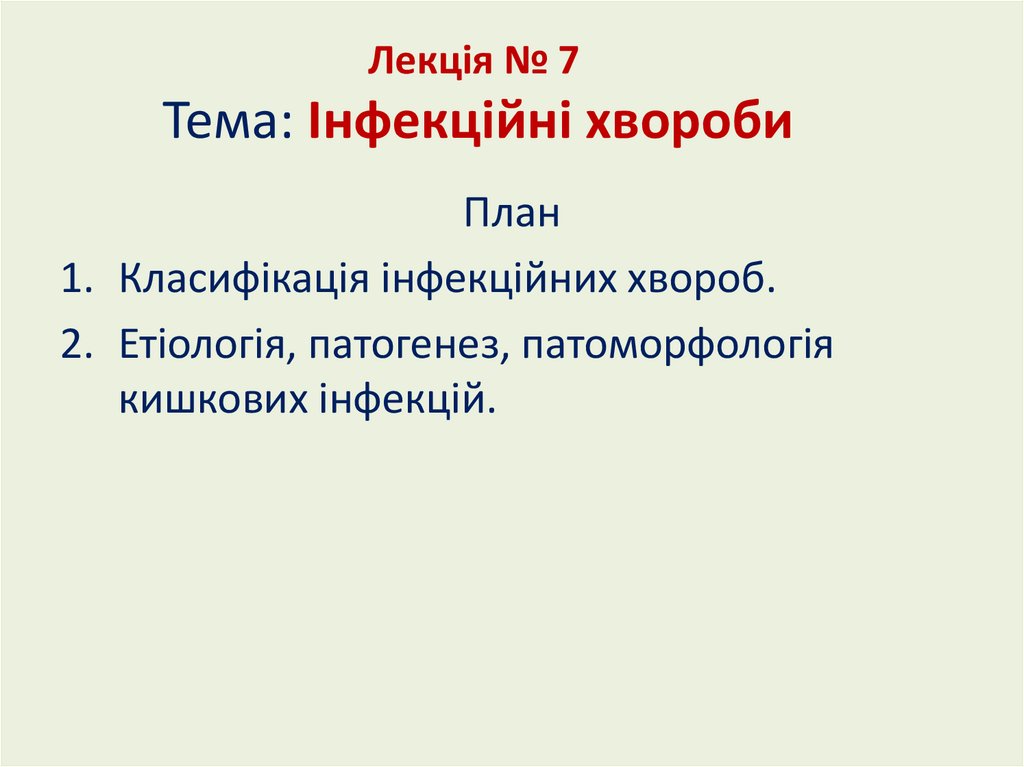 Лекція № 7
Тема: Інфекційні хвороби

План

1. Класифікація інфекційних хвороб.
2. Етіологія, патогенез, патоморфологія кишкових інфекцій.